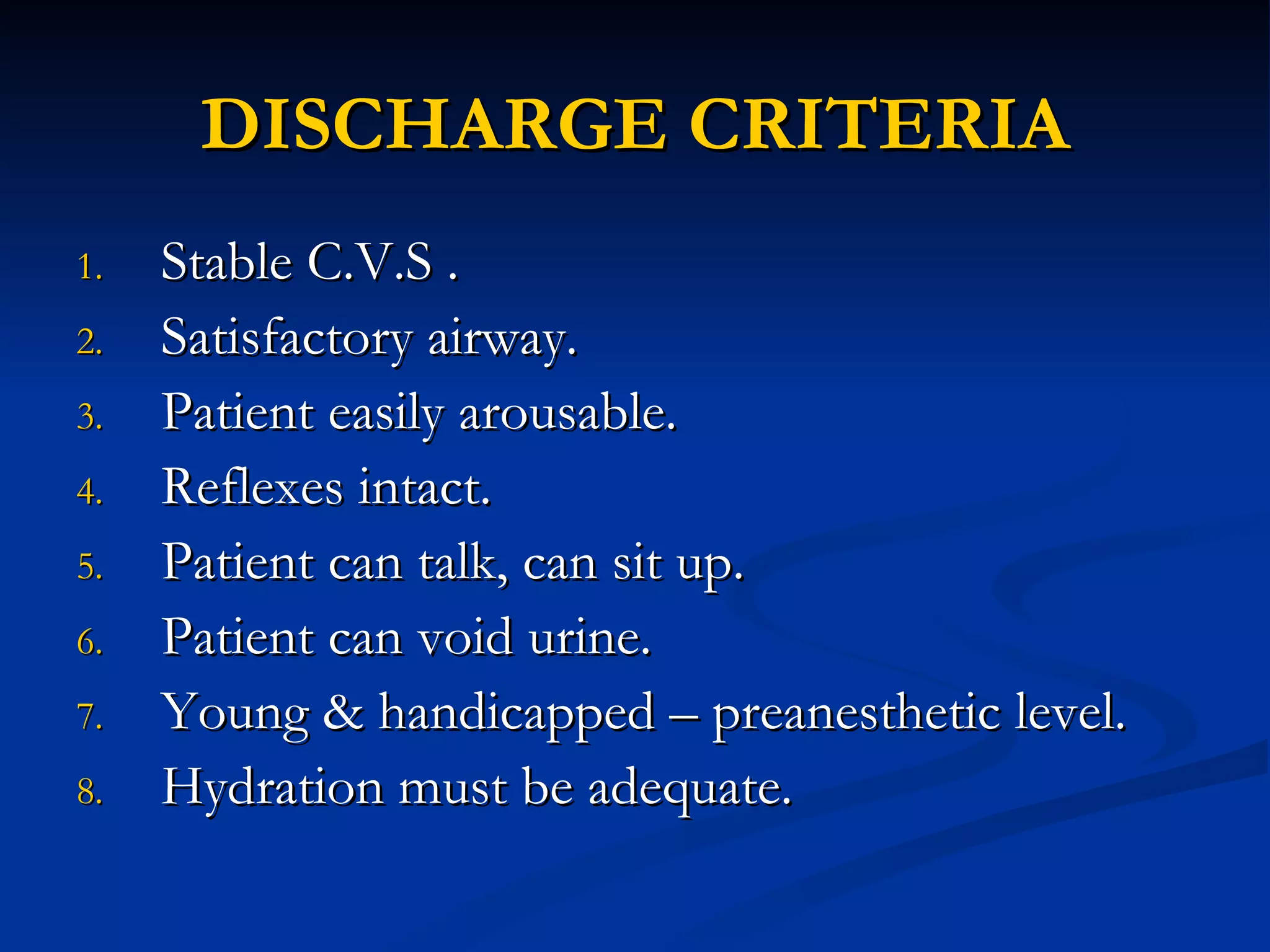 DISCHARGE CRITERIA

1. Stable C.V.S .
2. Satisfactory airway.
3. Patient easily arousable.
4. Reflexes intact.
5. Patient can talk, can sit up.
6. Patient can void urine.
7. Young & handicapped – preanesthetic level.
8. Hydration must be adequate.